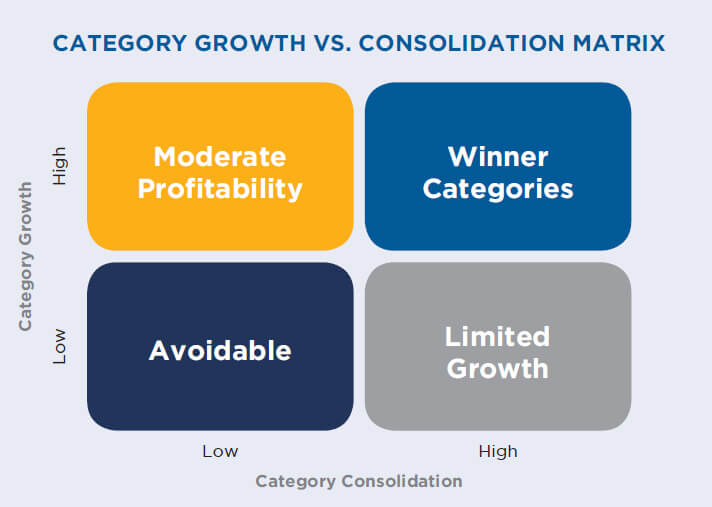 CATEGORY GROWTH VS. CONSOLIDATION MATRIX

Category Growth

High

Low

Moderate Profitability

Winner Categories

Avoidable

Limited Growth

Low

High

Category Consolidation